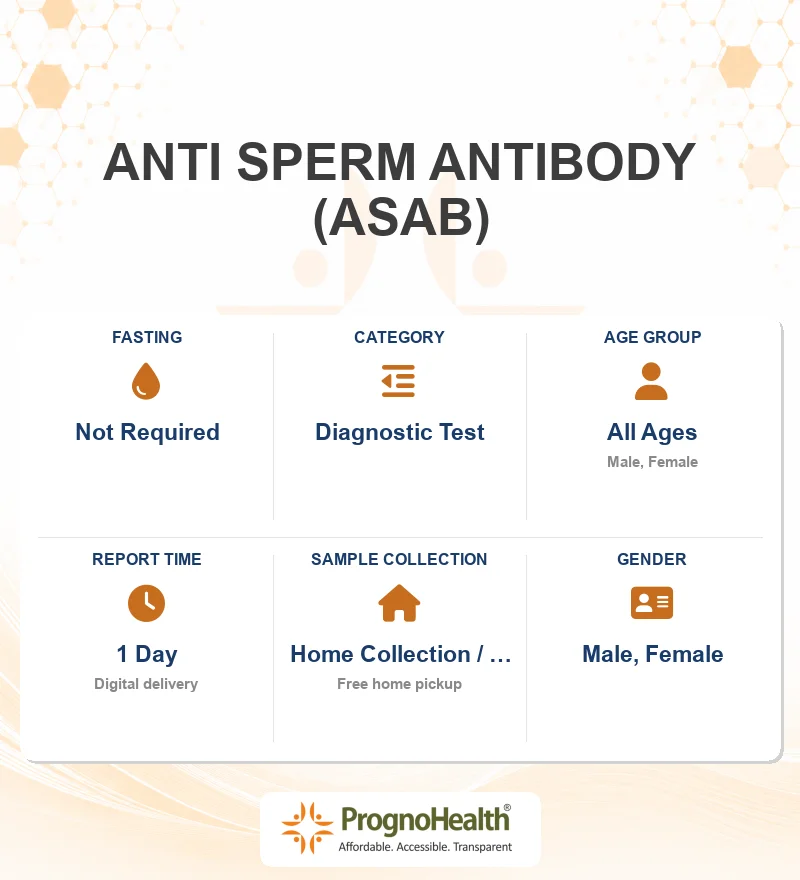 ANTI SPERM ANTIBODY (ASAB)

FASTING

Not Required

CATEGORY

Diagnostic Test

AGE GROUP

All Ages

Male, Female

REPORT TIME

1 Day

Digital delivery

SAMPLE COLLECTION

Home Collection / ...

Free home pickup

GENDER

Male, Female

PrognoHealth®

Affordable. Accessible. Transparent